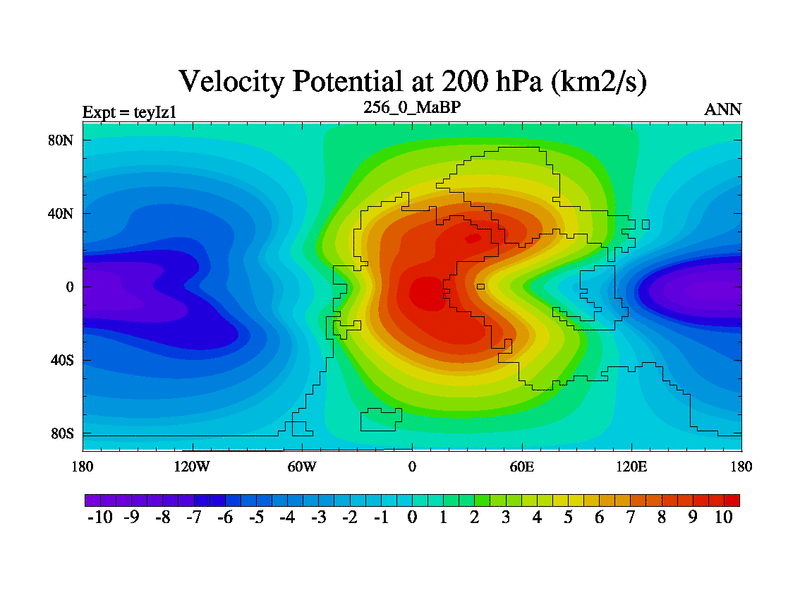 Velocity Potential at 200 hPa (km2/s)

Expt = teyIz1

256_0_MaBP

ANN

80N
40N
0
40S
80S

180
120W
60W
0
60E
120E
180

-10 -9 -8 -7 -6 -5 -4 -3 -2 -1 0 1 2 3 4 5 6 7 8 9 10